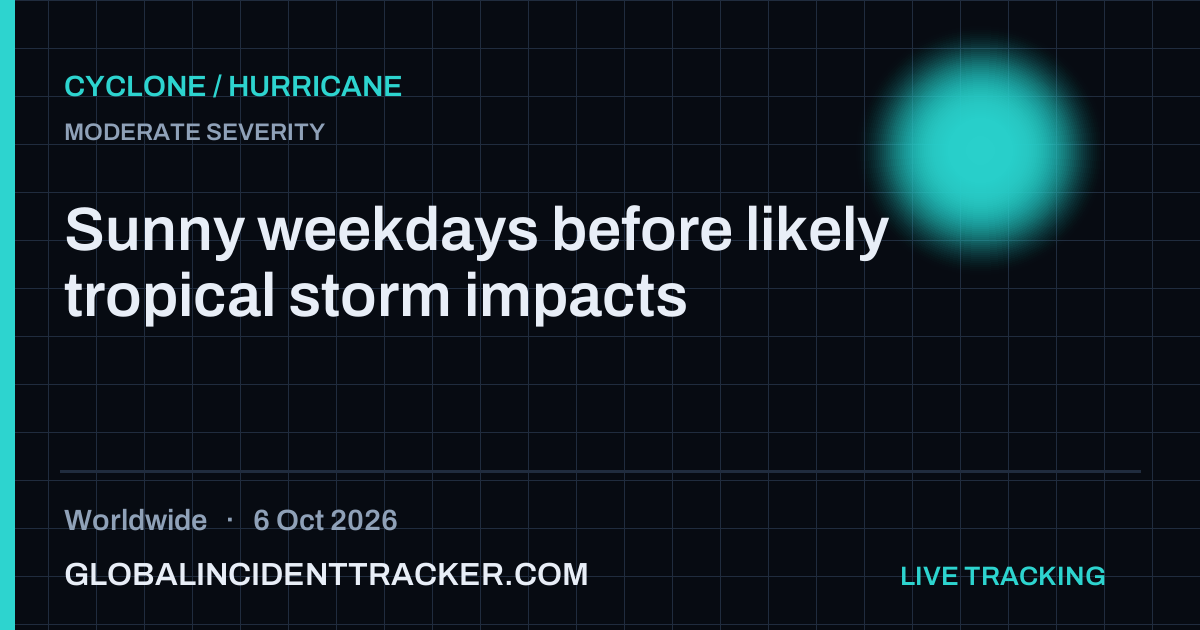 CYCLONE / HURRICANE

MODERATE SEVERITY

Sunny weekdays before likely tropical storm impacts

Worldwide · 6 Oct 2026

GLOBALINCIDENTTRACKER.COM

LIVE TRACKING